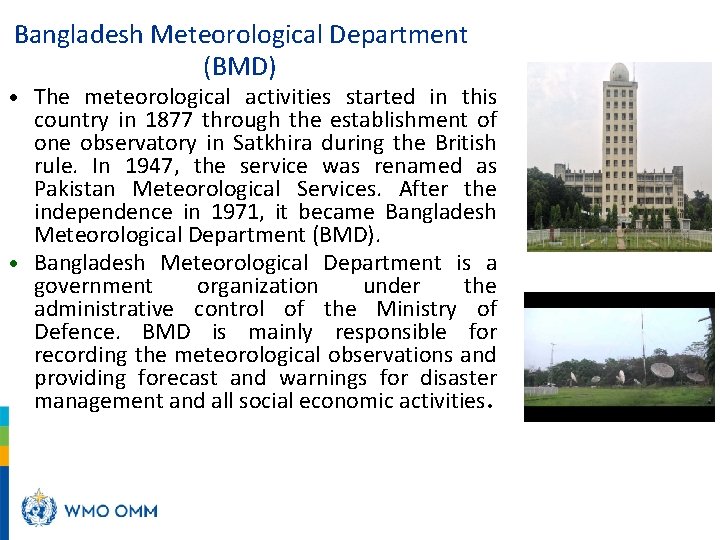 Bangladesh Meteorological Department (BMD)

• The meteorological activities started in this country in 1877 through the establishment of one observatory in Satkhira during the British rule. In 1947, the service was renamed as Pakistan Meteorological Services. After the independence in 1971, it became Bangladesh Meteorological Department (BMD).

• Bangladesh Meteorological Department is a government organization under the administrative control of the Ministry of Defence. BMD is mainly responsible for recording the meteorological observations and providing forecast and warnings for disaster management and all social economic activities.

WMO OMM